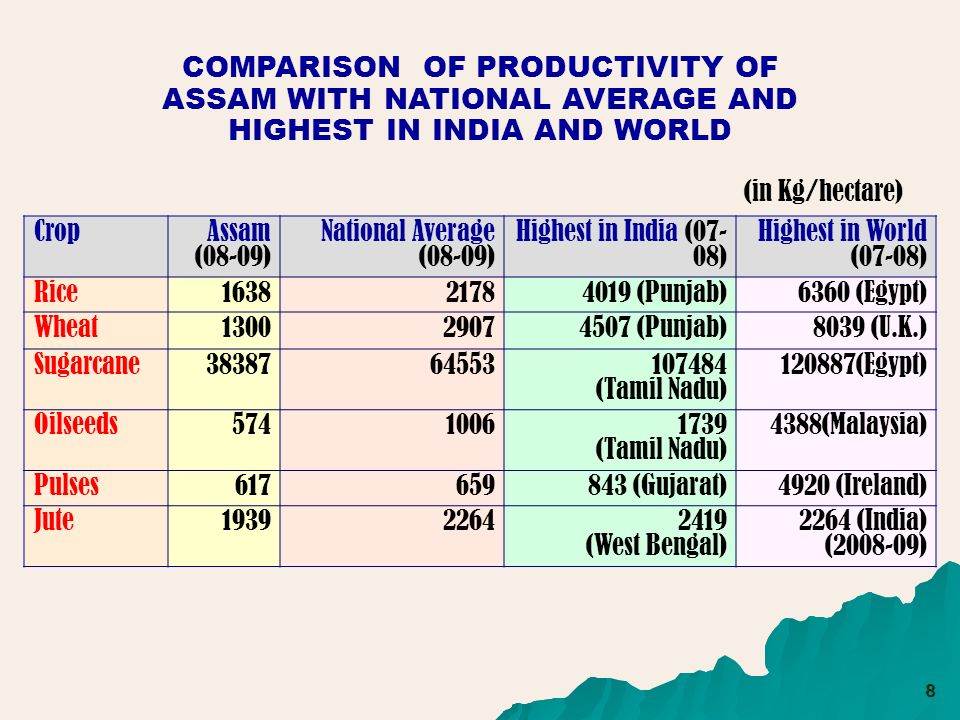 COMPARISON OF PRODUCTIVITY OF ASSAM WITH NATIONAL AVERAGE AND HIGHEST IN INDIA AND WORLD

(in Kg/hectare)

| Crop | Assam (08-09) | National Average (08-09) | Highest in India (07-08) | Highest in World (07-08) |
|---|---|---|---|---|
| Rice | 1638 | 2178 | 4019 (Punjab) | 6360 (Egypt) |
| Wheat | 1300 | 2907 | 4507 (Punjab) | 8039 (U.K.) |
| Sugarcane | 38387 | 64553 | 107484 (Tamil Nadu) | 120887(Egypt) |
| Oilseeds | 574 | 1006 | 1739 (Tamil Nadu) | 4388(Malaysia) |
| Pulses | 617 | 659 | 843 (Gujarat) | 4920 (Ireland) |
| Jute | 1939 | 2264 | 2419 (West Bengal) | 2264 (India) (2008-09) |

8